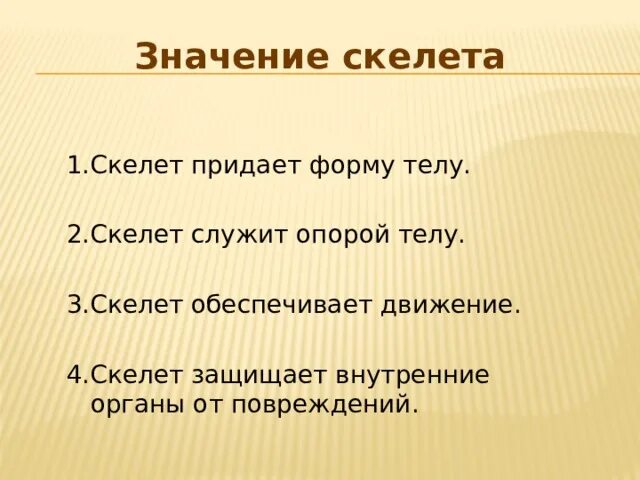 Значение скелета

1.Скелет придает форму телу.

2.Скелет служит опорой телу.

3.Скелет обеспечивает движение.

4.Скелет защищает внутренние органы от повреждений.